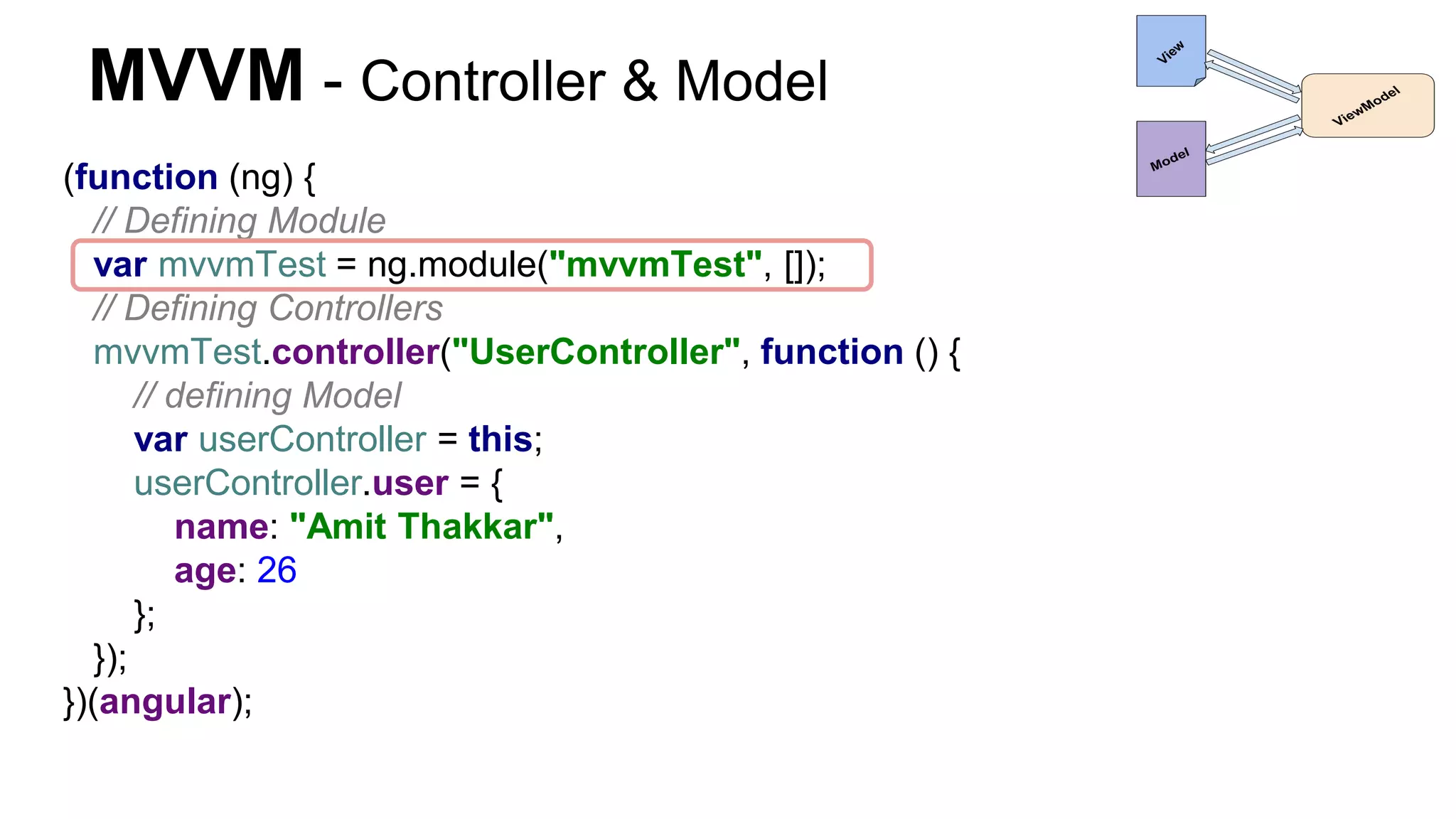 MVVM - Controller & Model

View

ViewModel

Model

(function (ng) {
// Defining Module
var mvvmTest = ng.module("mvvmTest", []);
// Defining Controllers
mvvmTest.controller("UserController", function () {
// defining Model
var userController = this;
userController.user = {
name: "Amit Thakkar",
age: 26
};
});
})(angular);